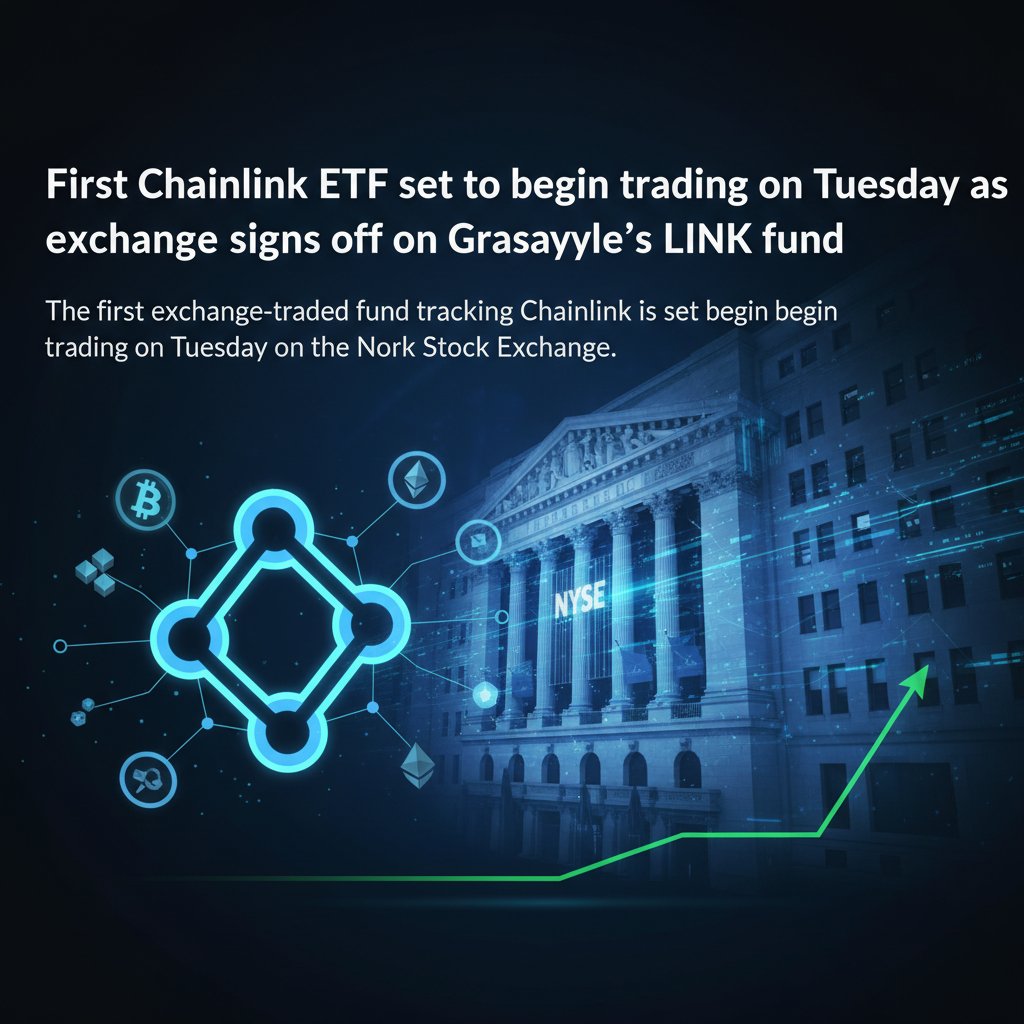 First Chainlink ETF set to begin trading on Tuesday as exchange signs off on Grasayyle's LINK fund

The first exchange-traded fund tracking Chainlink is set begin begin trading on Tuesday on the Nork Stock Exchange.

NYSE